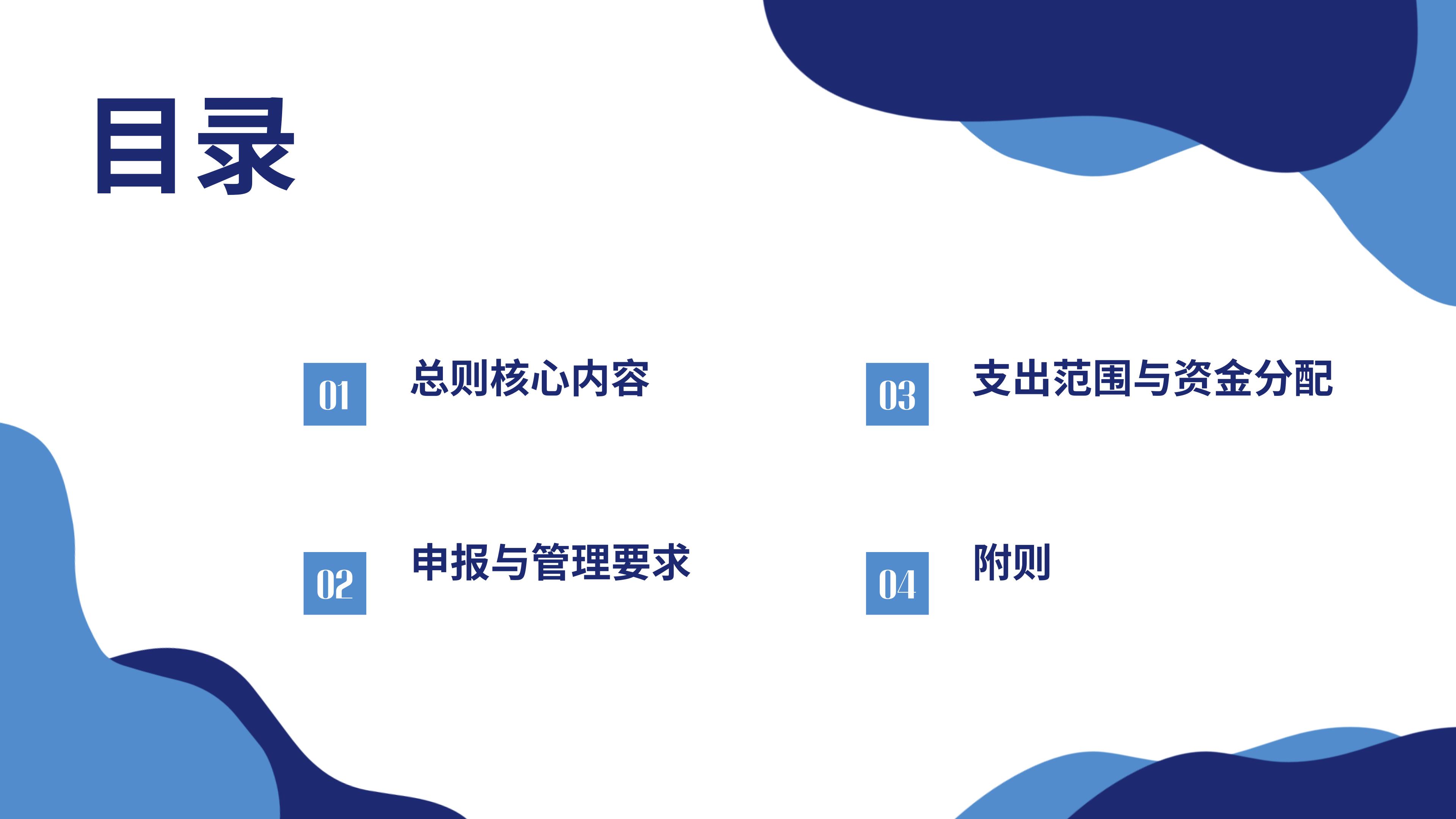 目录

01
总则核心内容

02
申报与管理要求

03
支出范围与资金分配

04
附则